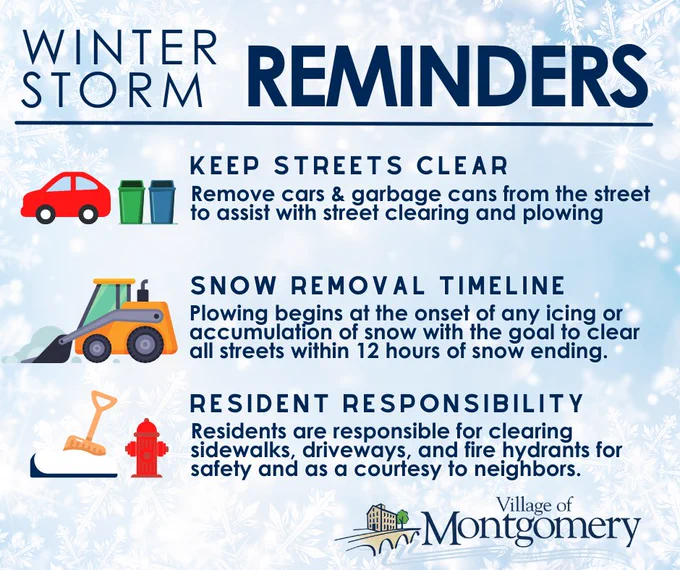 WINTER STORM REMINDERS

KEEP STREETS CLEAR
Remove cars & garbage cans from the street to assist with street clearing and plowing

SNOW REMOVAL TIMELINE
Plowing begins at the onset of any icing or accumulation of snow with the goal to clear all streets within 12 hours of snow ending.

RESIDENT RESPONSIBILITY
Residents are responsible for clearing sidewalks, driveways, and fire hydrants for safety and as a courtesy to neighbors.

Village of Montgomery